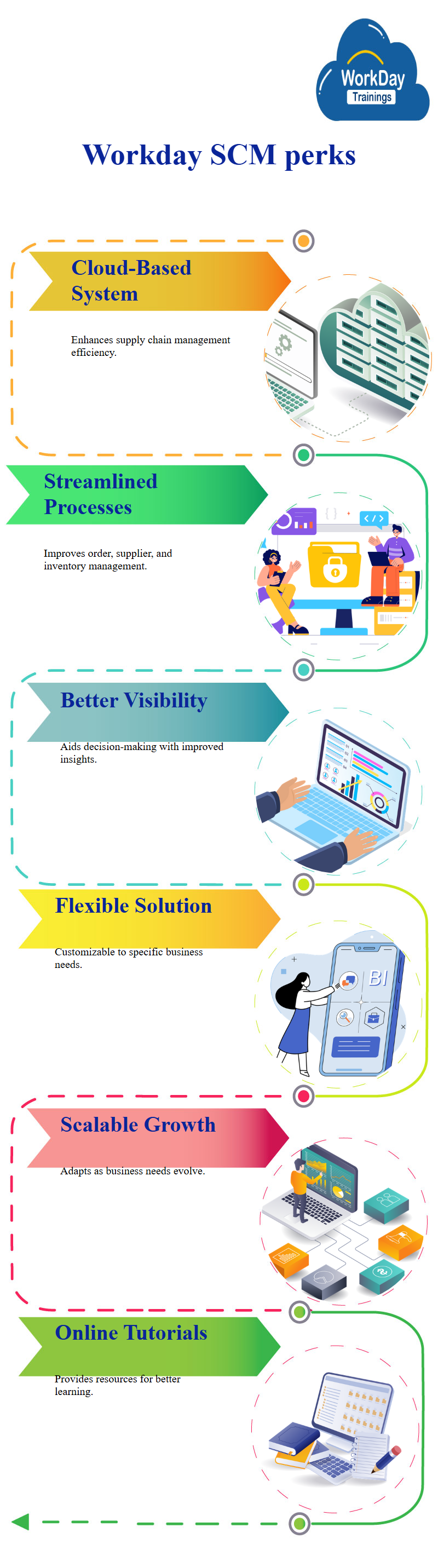 WorkDay
Trainings

Workday SCM perks

Cloud-Based System

Enhances supply chain management efficiency.

Streamlined Processes

Improves order, supplier, and inventory management.

Better Visibility

Aids decision-making with improved insights.

Flexible Solution

Customizable to specific business needs.

BI

Scalable Growth

Adapts as business needs evolve.

Online Tutorials

Provides resources for better learning.